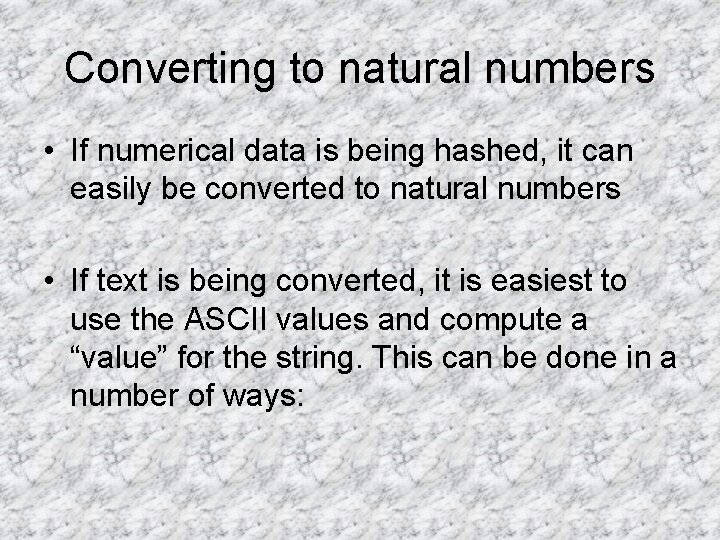 Converting to natural numbers

• If numerical data is being hashed, it can easily be converted to natural numbers

• If text is being converted, it is easiest to use the ASCII values and compute a “value” for the string. This can be done in a number of ways: